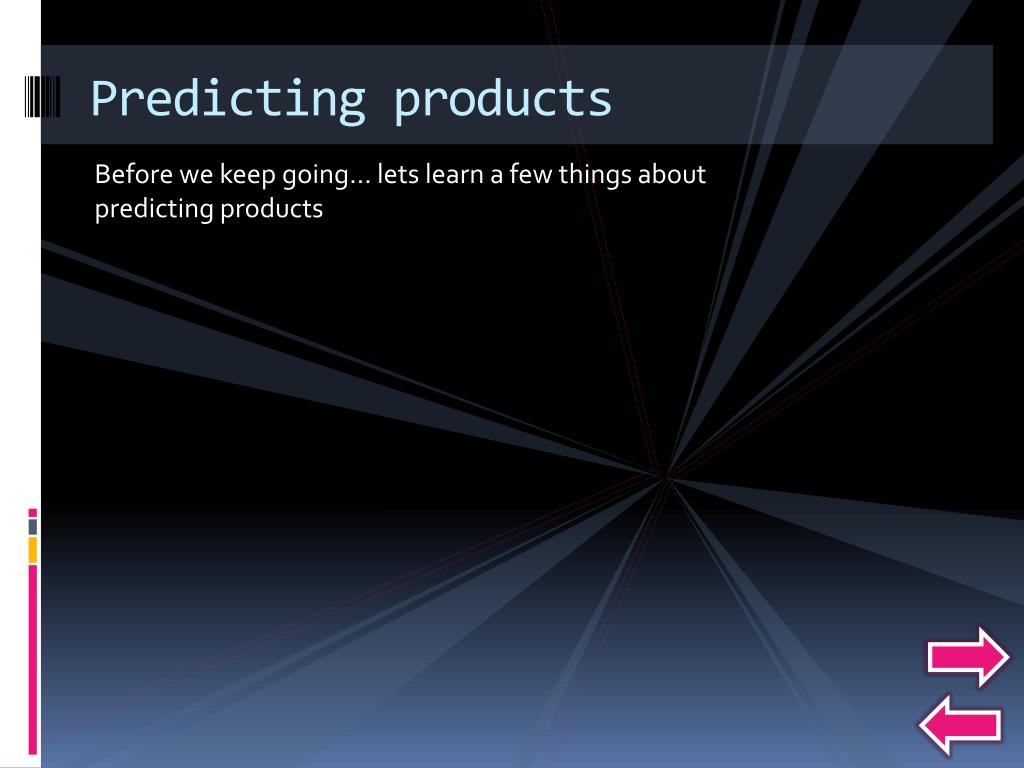 Predicting products

Before we keep going… lets learn a few things about predicting products